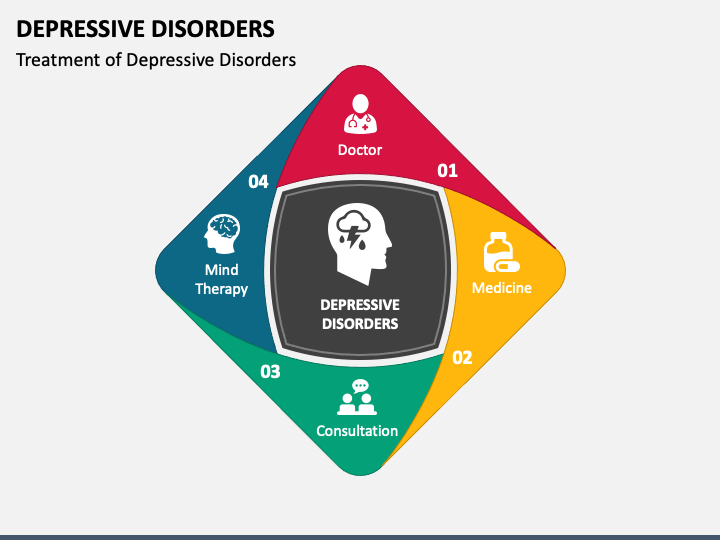 DEPRESSIVE DISORDERS

Treatment of Depressive Disorders

Doctor

01

Medicine

02

Consultation

03

Mind Therapy

04

DEPRESSIVE DISORDERS